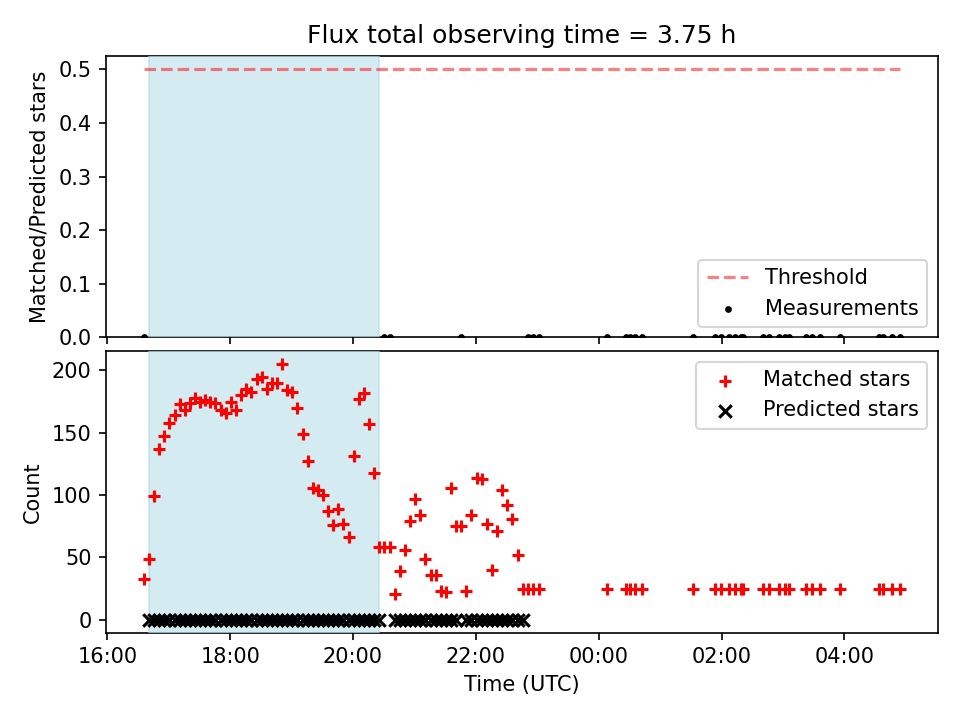 Flux total observing time = 3.75 h

Matched/Predicted stars

0.5
0.4
0.3
0.2
0.1
0.0

Threshold
Measurements

Count

200
150
100
50
0

Matched stars
Predicted stars

16:00
18:00
20:00
22:00
00:00
02:00
04:00

Time (UTC)